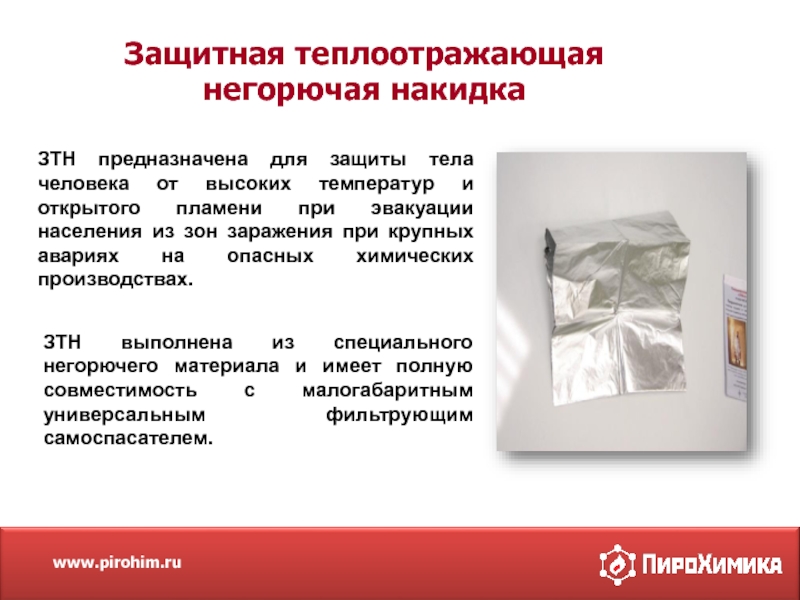 Защитная теплоотражающая негорючая накидка

ЗТН предназначена для защиты тела человека от высоких температур и открытого пламени при эвакуации населения из зон заражения при крупных авариях на опасных химических производствах.

ЗТН выполнена из специального негорючего материала и имеет полную совместимость с малогабаритным универсальным фильтрующим самоспасателем.

www.pirohim.ru

ПироХимика